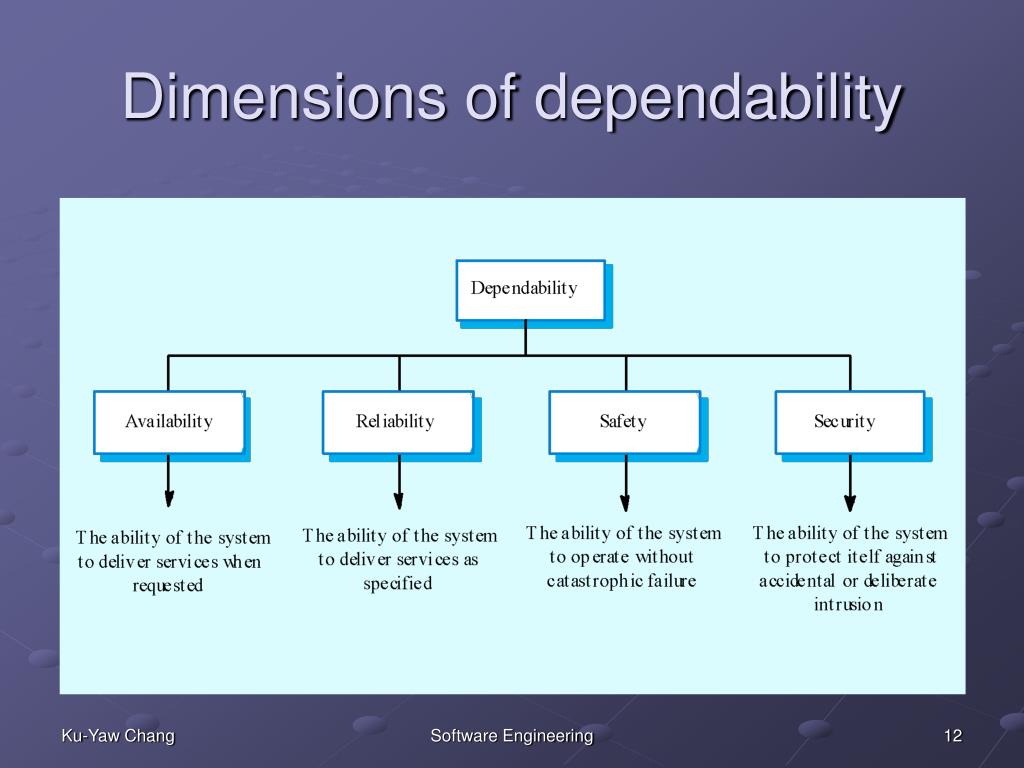 Dimensions of dependability

Dependability

Availability

Reliability

Safety

Security

The ability of the system to deliver services when requested

The ability of the system to deliver services as specified

The ability of the system to operate without catastrophic failure

The ability of the system to protect itelf against accidental or deliberate intrusion

Ku-Yaw Chang

Software Engineering

12